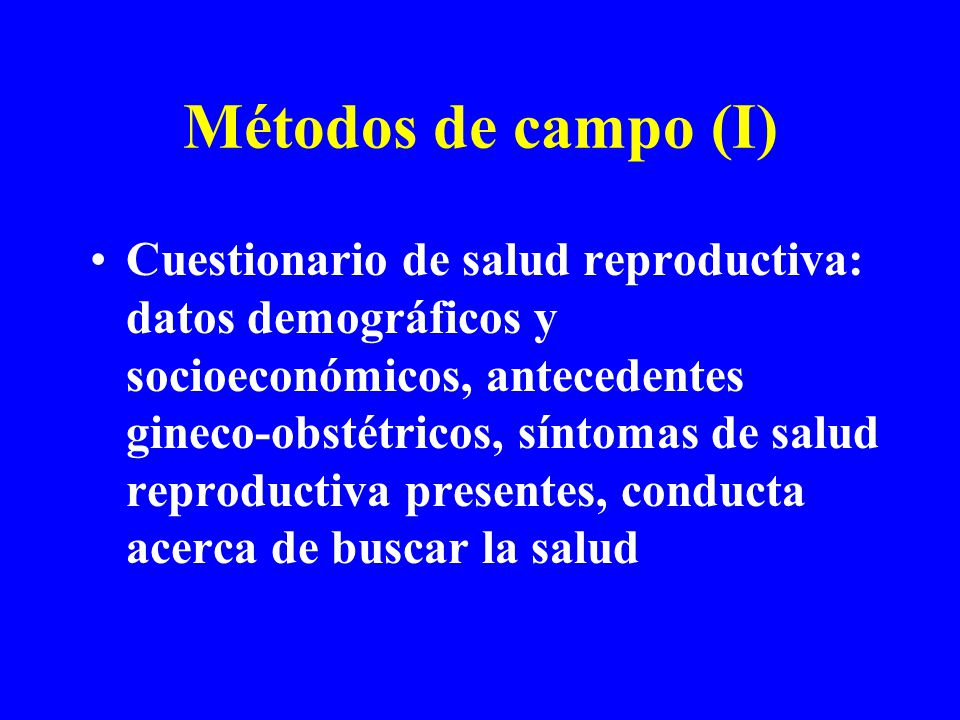 Métodos de campo (I)

• Cuestionario de salud reproductiva: datos demográficos y socioeconómicos, antecedentes gineco-obstétricos, síntomas de salud reproductiva presentes, conducta acerca de buscar la salud